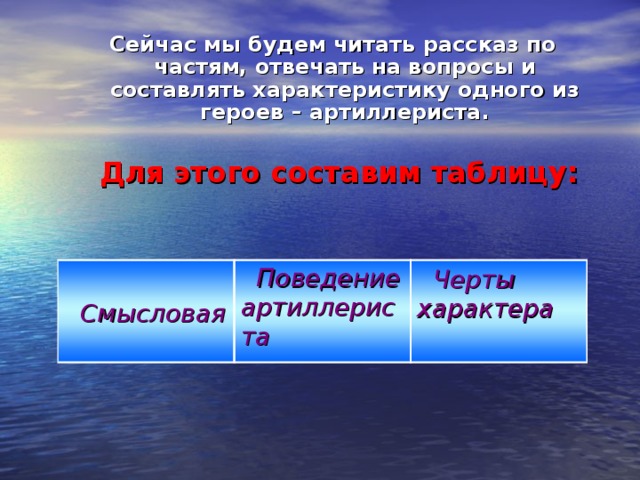 Сейчас мы будем читать рассказ по частям, отвечать на вопросы и составлять характеристику одного из героев – артиллериста.

Для этого составим таблицу:

| Смысловая | Поведение артиллериста | Черты характера |
|---|---|---|